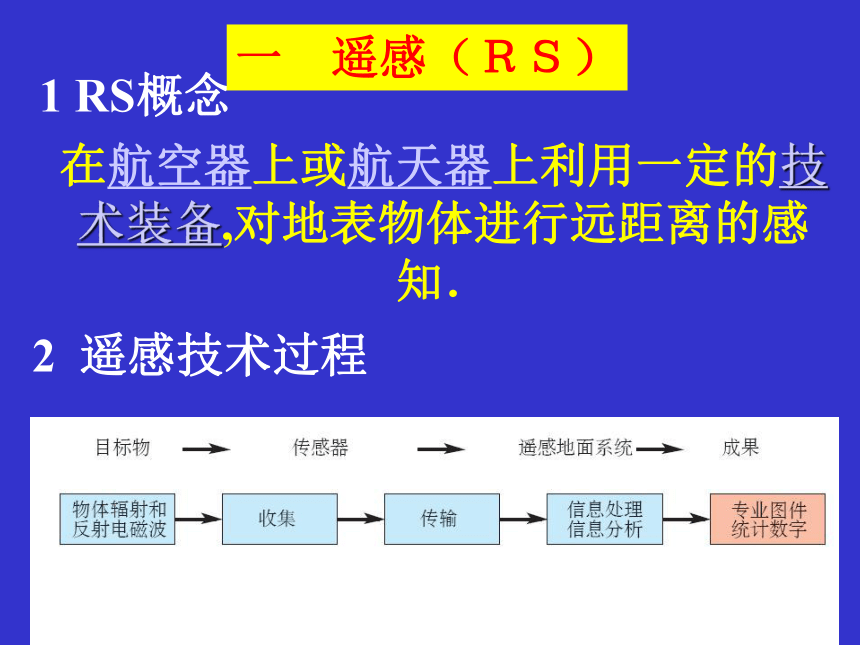 一　遥感（ＲＳ）

1 RS概念

在航空器上或航天器上利用一定的技术装备,对地表物体进行远距离的感知.

2 遥感技术过程

目标物 → 传感器 → 遥感地面系统 → 成果

物体辐射和反射电磁波 → 收集 → 传输 → 信息处理 信息分析 → 专业图件 统计数字